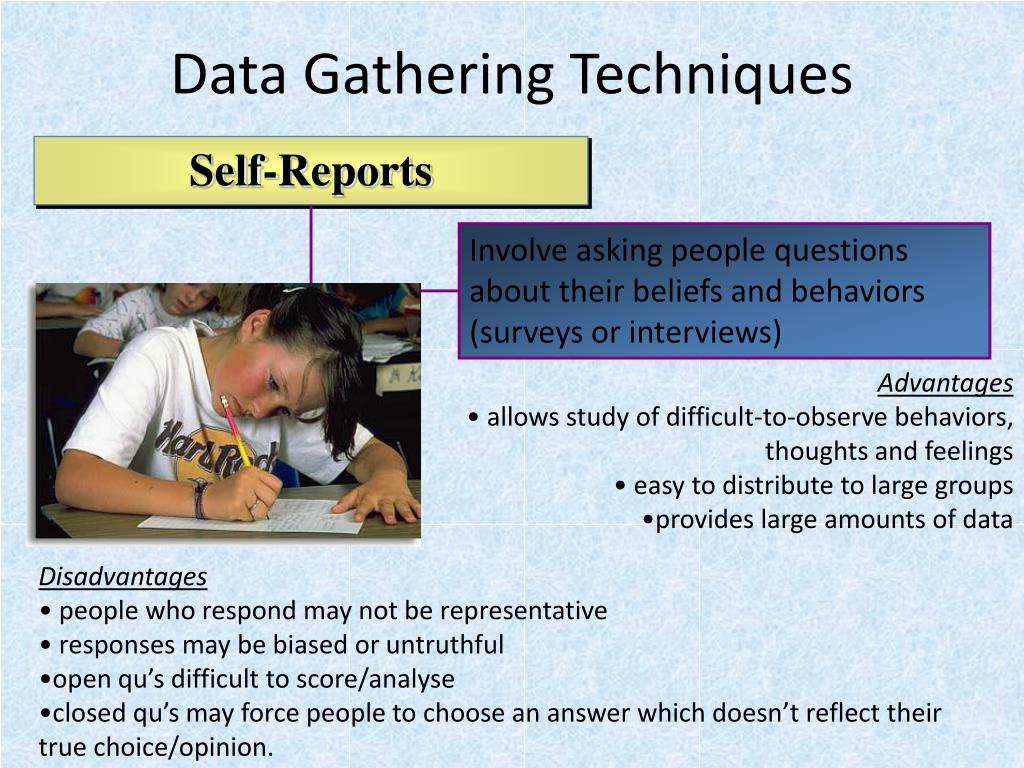 Data Gathering Techniques

Self-Reports

Involve asking people questions about their beliefs and behaviors (surveys or interviews)

Hard Rock

Advantages
• allows study of difficult-to-observe behaviors, thoughts and feelings
• easy to distribute to large groups
•provides large amounts of data

Disadvantages
• people who respond may not be representative
• responses may be biased or untruthful
•open qu's difficult to score/analyse
•closed qu's may force people to choose an answer which doesn't reflect their true choice/opinion.